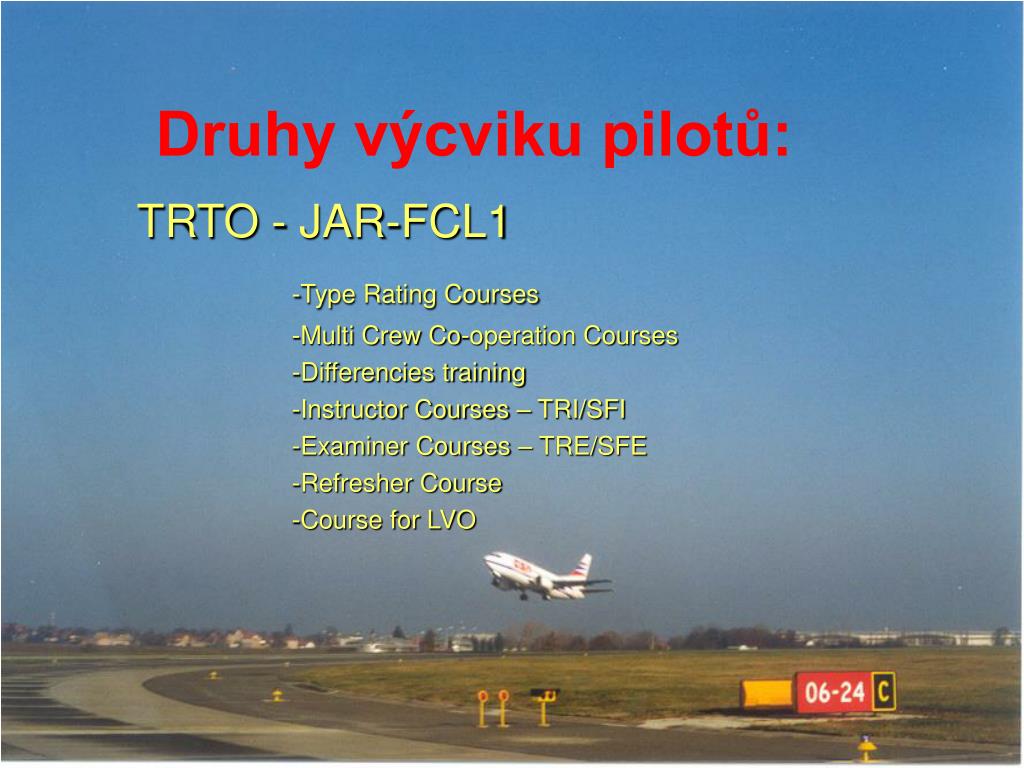 Druhy výcviku pilotů:

TRTO - JAR-FCL1

-Type Rating Courses
-Multi Crew Co-operation Courses
-Differencies training
-Instructor Courses – TRI/SFI
-Examiner Courses – TRE/SFE
-Refresher Course
-Course for LVO

06-24 C